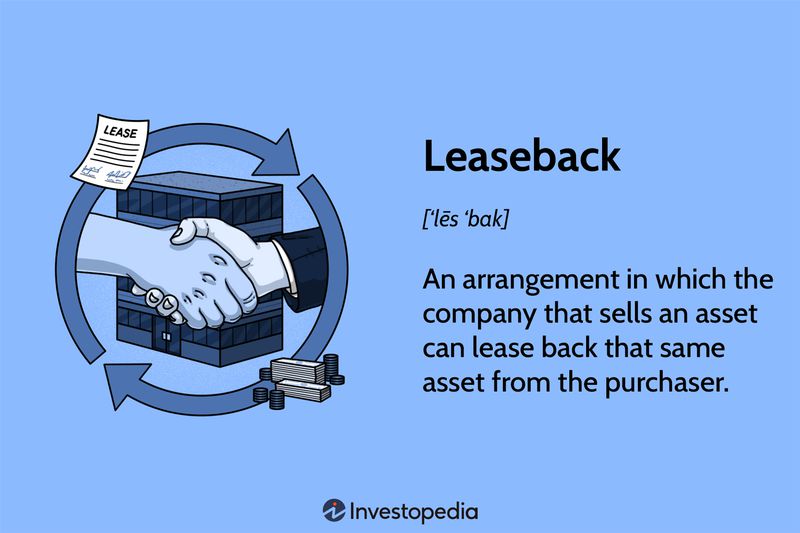 LEASE

Leaseback

[ˈlēs ˈbak]

An arrangement in which the company that sells an asset can lease back that same asset from the purchaser.

Investopedia